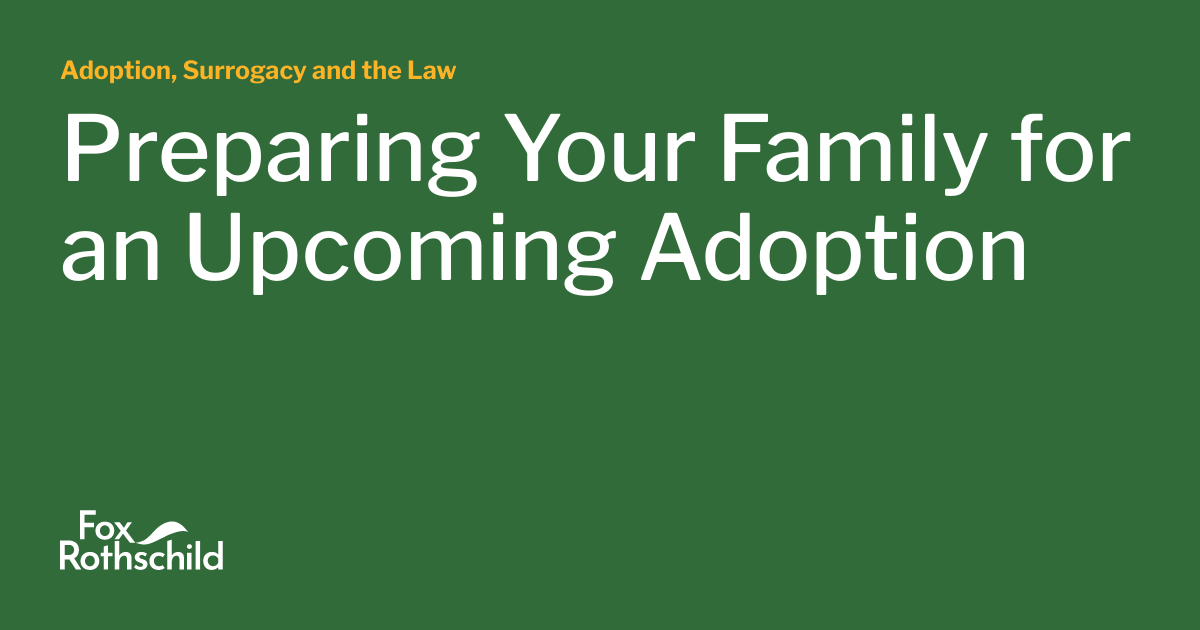 Adoption, Surrogacy and the Law

Preparing Your Family for an Upcoming Adoption

Fox Rothschild